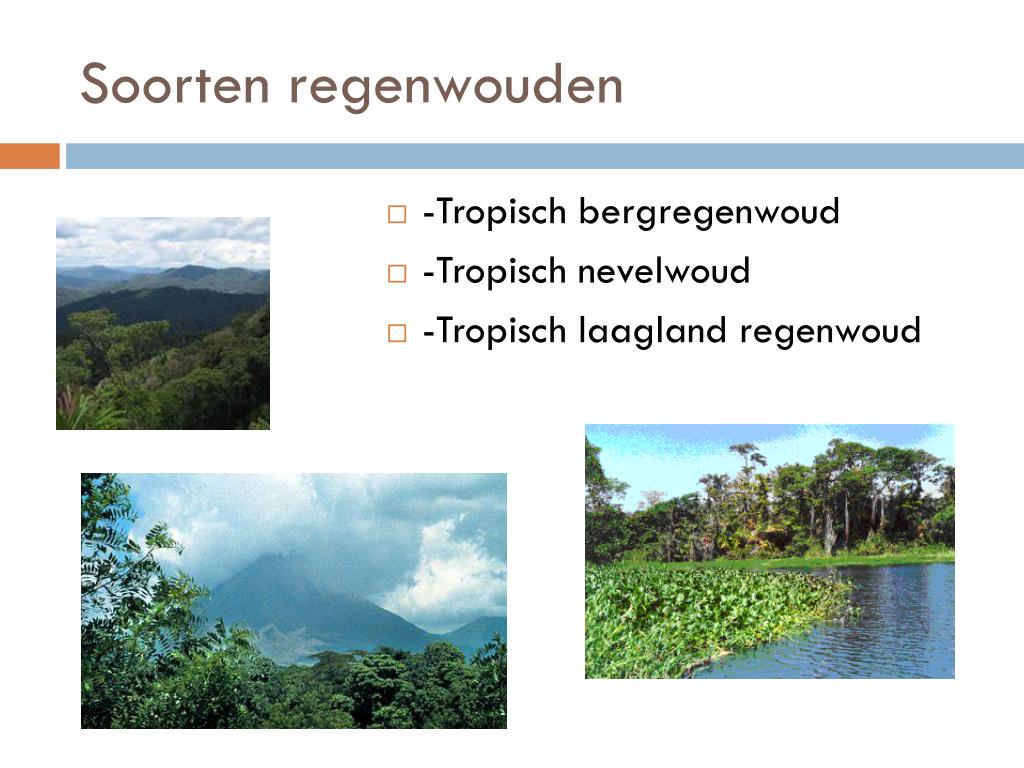 Soorten regenwouden

-Tropisch bergregenwoud
-Tropisch nevelwoud
-Tropisch laagland regenwoud